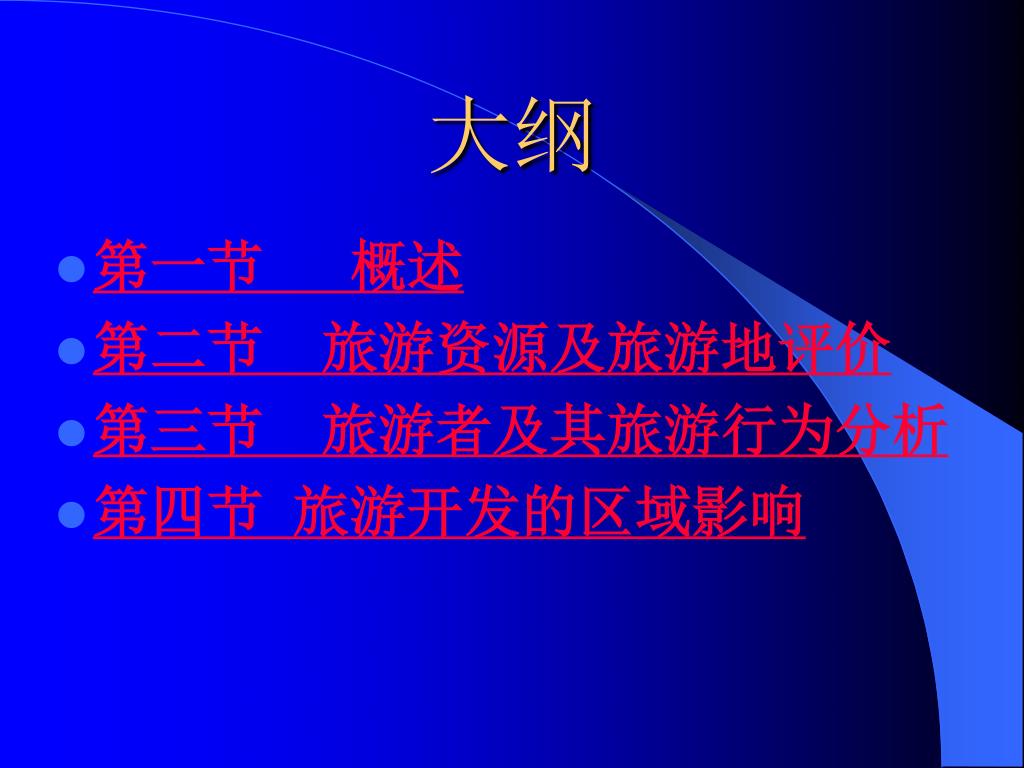 大纲

- 第一节　概述
- 第二节　旅游资源及旅游地评价
- 第三节　旅游者及其旅游行为分析
- 第四节 旅游开发的区域影响